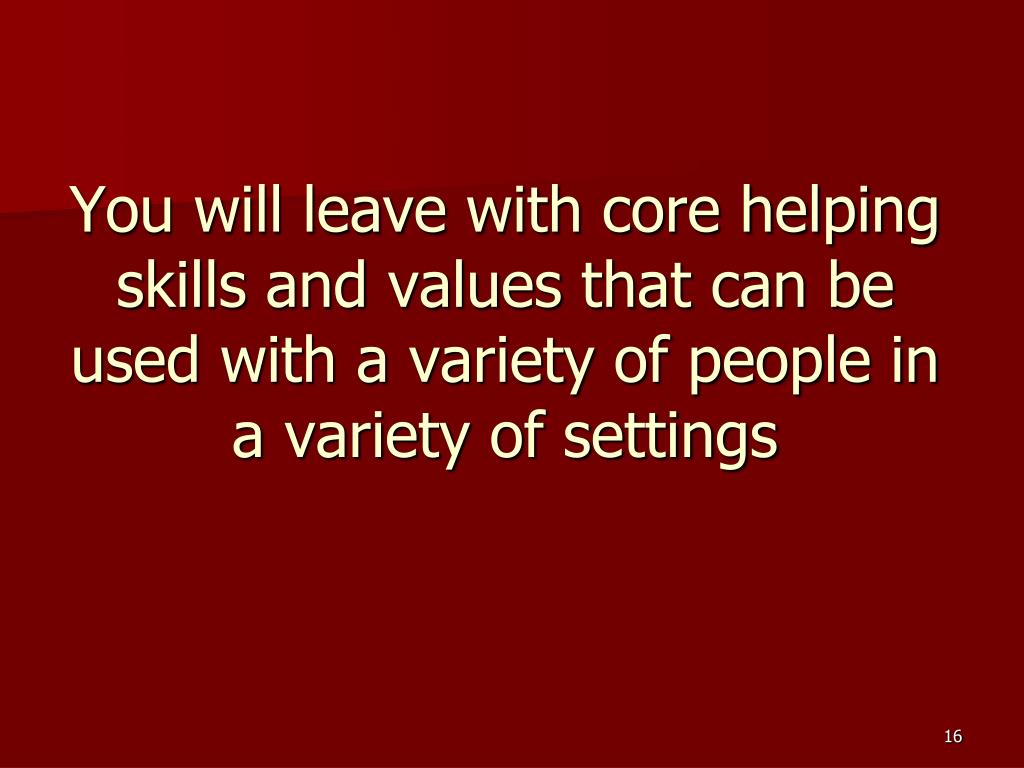 You will leave with core helping skills and values that can be used with a variety of people in a variety of settings

16